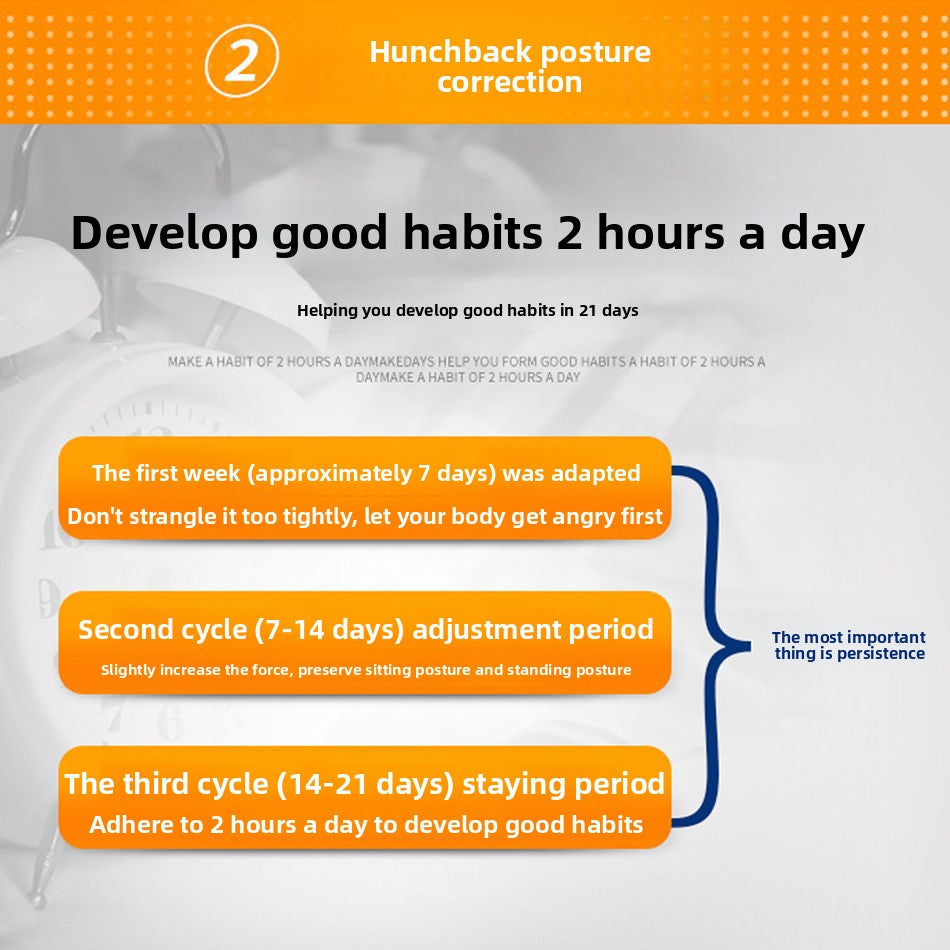 2

Hunchback posture correction

Develop good habits 2 hours a day

Helping you develop good habits in 21 days

MAKE A HABIT OF 2 HOURS A DAYMAKEDAYS HELP YOU FORM GOOD HABITS A HABIT OF 2 HOURS A DAYMAKE A HABIT OF 2 HOURS A DAY

The first week (approximately 7 days) was adapted
Don't strangle it too tightly, let your body get angry first

Second cycle (7-14 days) adjustment period
Slightly increase the force, preserve sitting posture and standing posture

The third cycle (14-21 days) staying period
Adhere to 2 hours a day to develop good habits

The most important thing is persistence